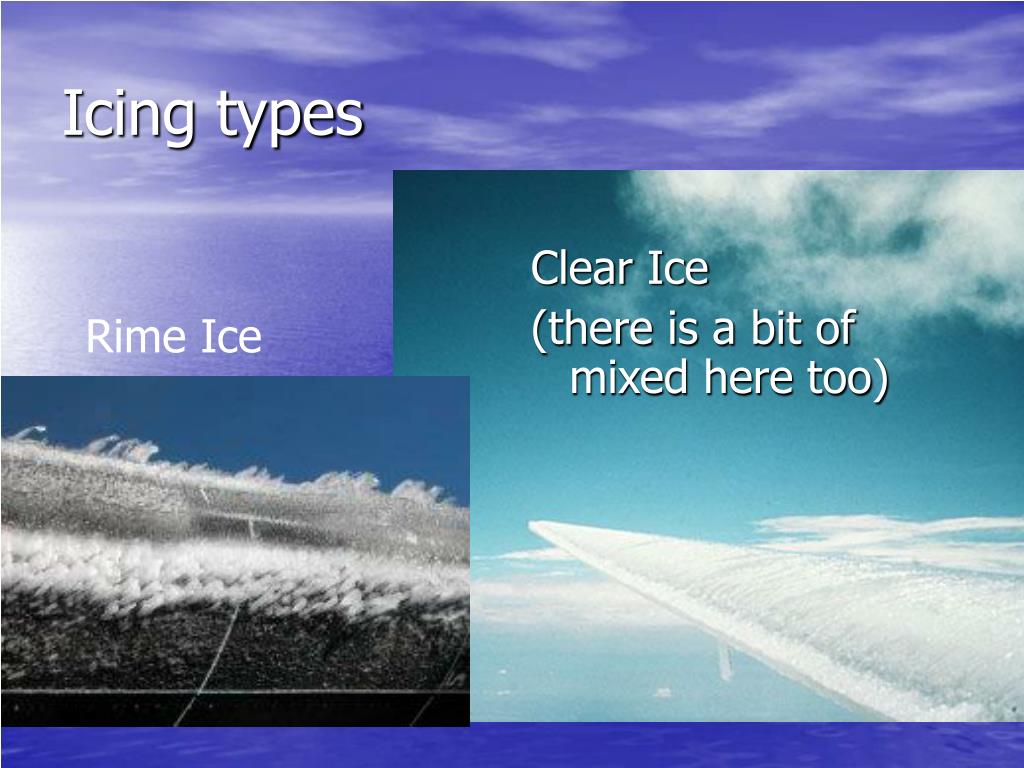 Icing types

Rime Ice

Clear Ice
(there is a bit of mixed here too)